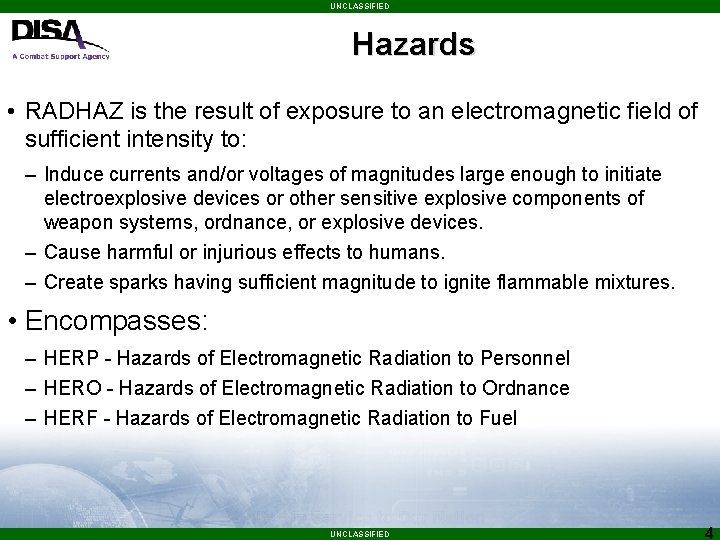 UNCLASSIFIED

DISA
A Combat Support Agency

Hazards

• RADHAZ is the result of exposure to an electromagnetic field of sufficient intensity to:

– Induce currents and/or voltages of magnitudes large enough to initiate electroexplosive devices or other sensitive explosive components of weapon systems, ordnance, or explosive devices.

– Cause harmful or injurious effects to humans.

– Create sparks having sufficient magnitude to ignite flammable mixtures.

• Encompasses:

– HERP - Hazards of Electromagnetic Radiation to Personnel

– HERO - Hazards of Electromagnetic Radiation to Ordnance

– HERF - Hazards of Electromagnetic Radiation to Fuel

UNCLASSIFIED

4